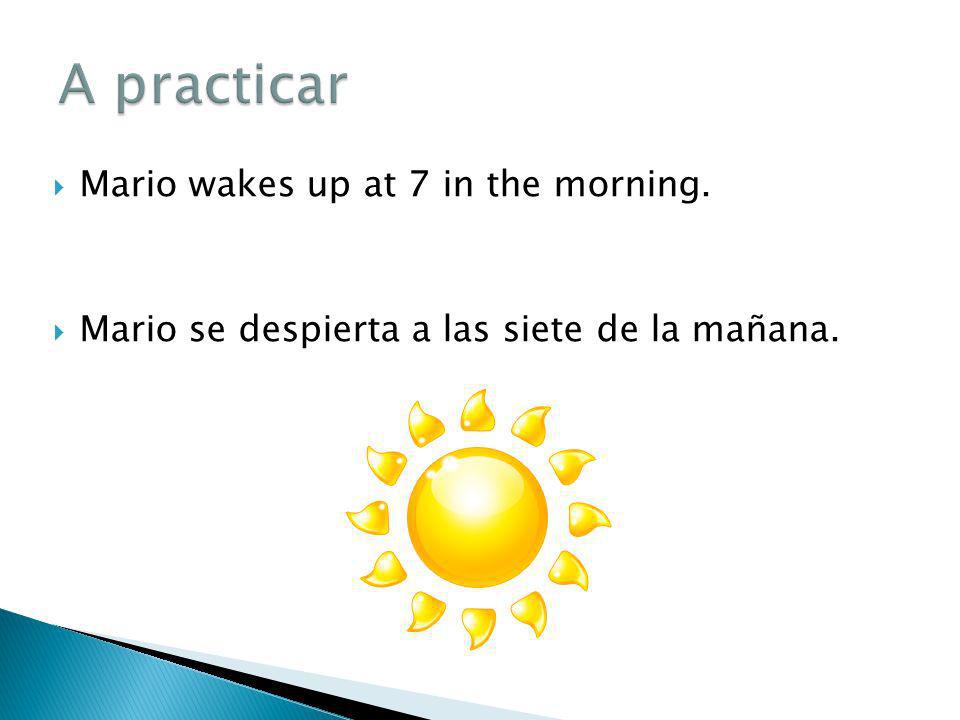 A practicar

Mario wakes up at 7 in the morning.

Mario se despierta a las siete de la mañana.